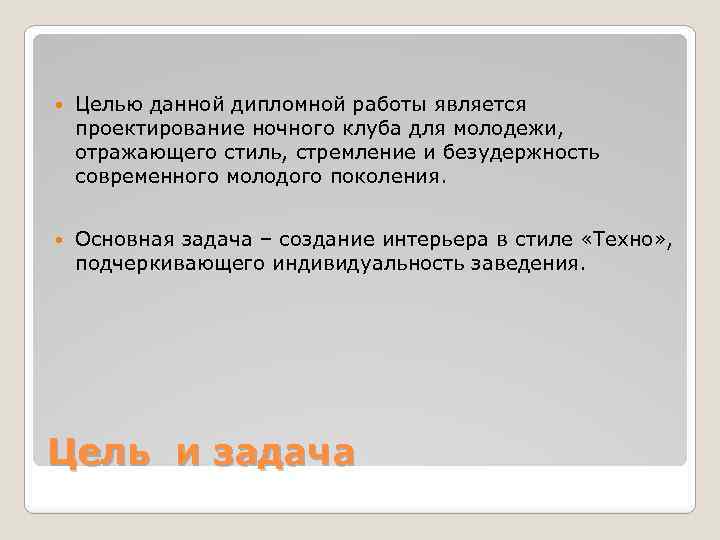 Целью данной дипломной работы является проектирование ночного клуба для молодежи, отражающего стиль, стремление и безудержность современного молодого поколения.

Основная задача – создание интерьера в стиле «Техно», подчеркивающего индивидуальность заведения.

Цель и задача